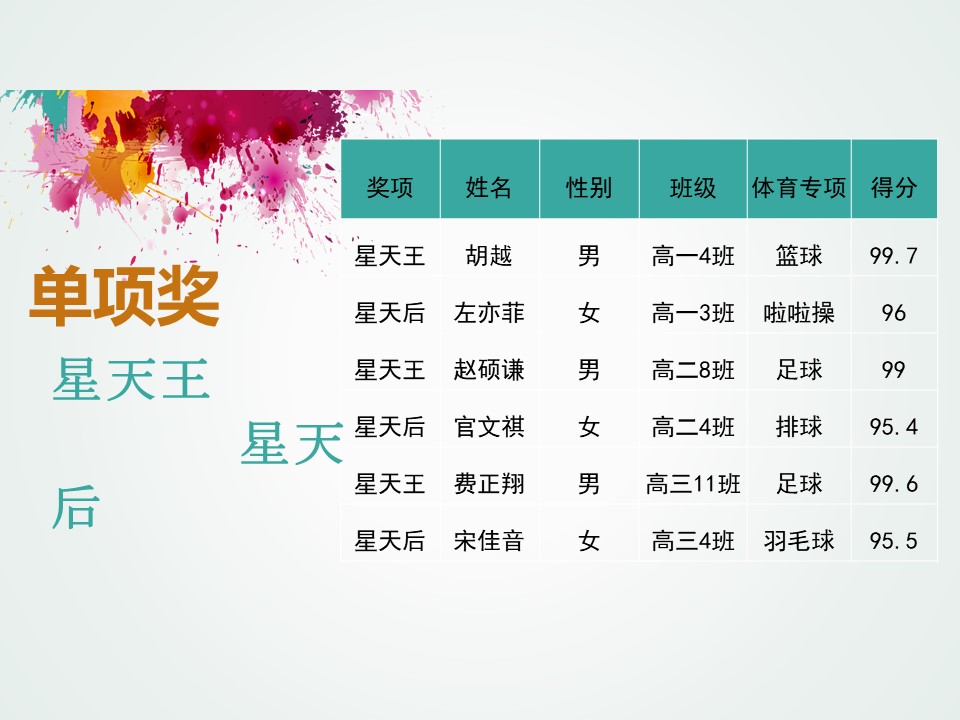 单项奖

星天王

星天后

| 奖项 | 姓名 | 性别 | 班级 | 体育专项 | 得分 |
|---|---|---|---|---|---|
| 星天王 | 胡越 | 男 | 高一4班 | 篮球 | 99.7 |
| 星天后 | 左亦菲 | 女 | 高一3班 | 啦啦操 | 96 |
| 星天王 | 赵硕谦 | 男 | 高二8班 | 足球 | 99 |
| 星天后 | 官文祺 | 女 | 高二4班 | 排球 | 95.4 |
| 星天王 | 费正翔 | 男 | 高三11班 | 足球 | 99.6 |
| 星天后 | 宋佳音 | 女 | 高三4班 | 羽毛球 | 95.5 |